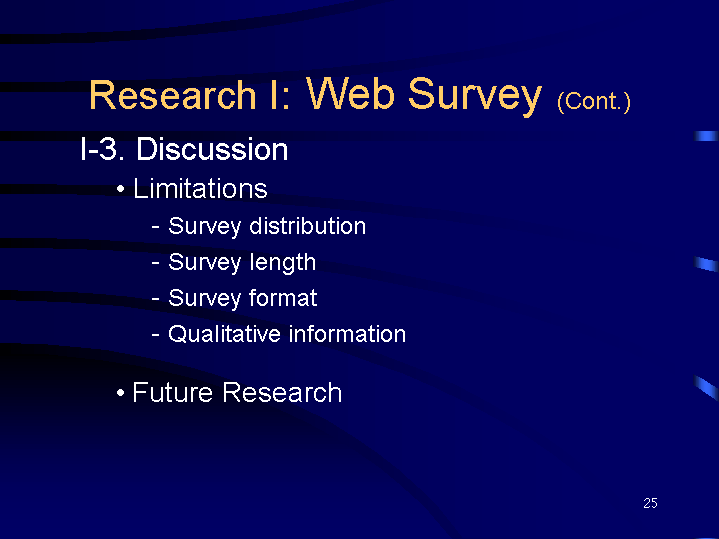 Research I: Web Survey (Cont.)

I-3. Discussion

• Limitations

- Survey distribution
- Survey length
- Survey format
- Qualitative information

• Future Research

25